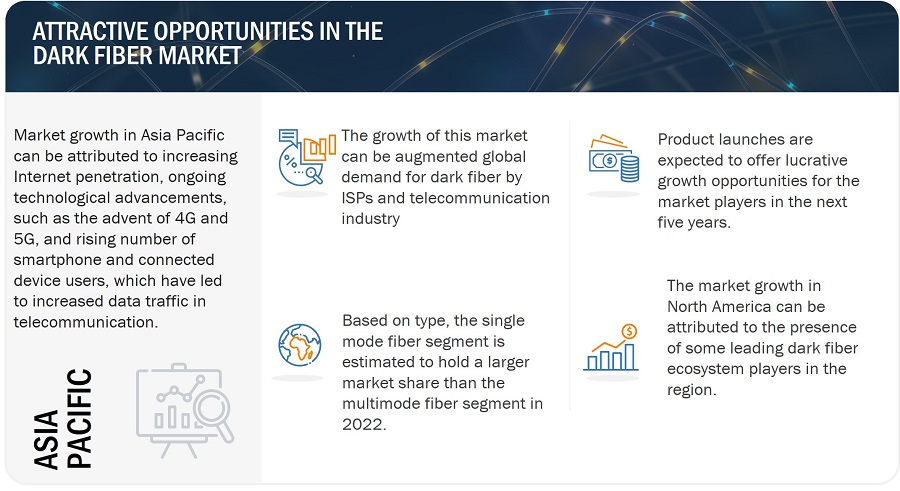 ATTRACTIVE OPPORTUNITIES IN THE DARK FIBER MARKET

Market growth in Asia Pacific can be attributed to increasing Internet penetration, ongoing technological advancements, such as the advent of 4G and 5G, and rising number of smartphone and connected device users, which have led to increased data traffic in telecommunication.

ASIA PACIFIC

The growth of this market can be augmented global demand for dark fiber by ISPs and telecommunication industry

Based on type, the single mode fiber segment is estimated to hold a larger market share than the multimode fiber segment in 2022.

Product launches are expected to offer lucrative growth opportunities for the market players in the next five years.

The market growth in North America can be attributed to the presence of some leading dark fiber ecosystem players in the region.